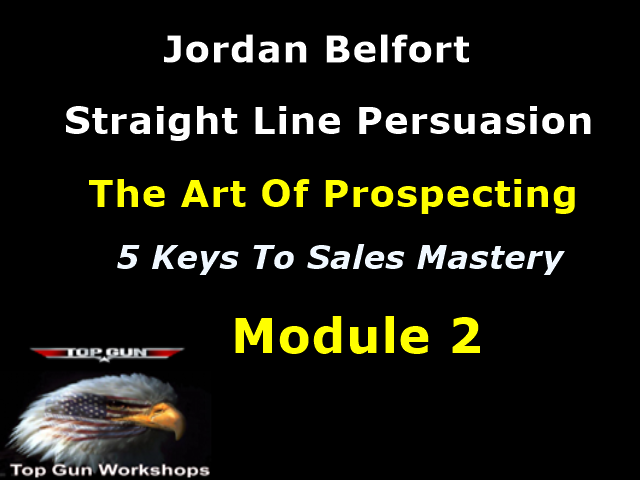 Jordan Belfort

Straight Line Persuasion

The Art Of Prospecting

5 Keys To Sales Mastery

Module 2

TOP GUN

Top Gun Workshops